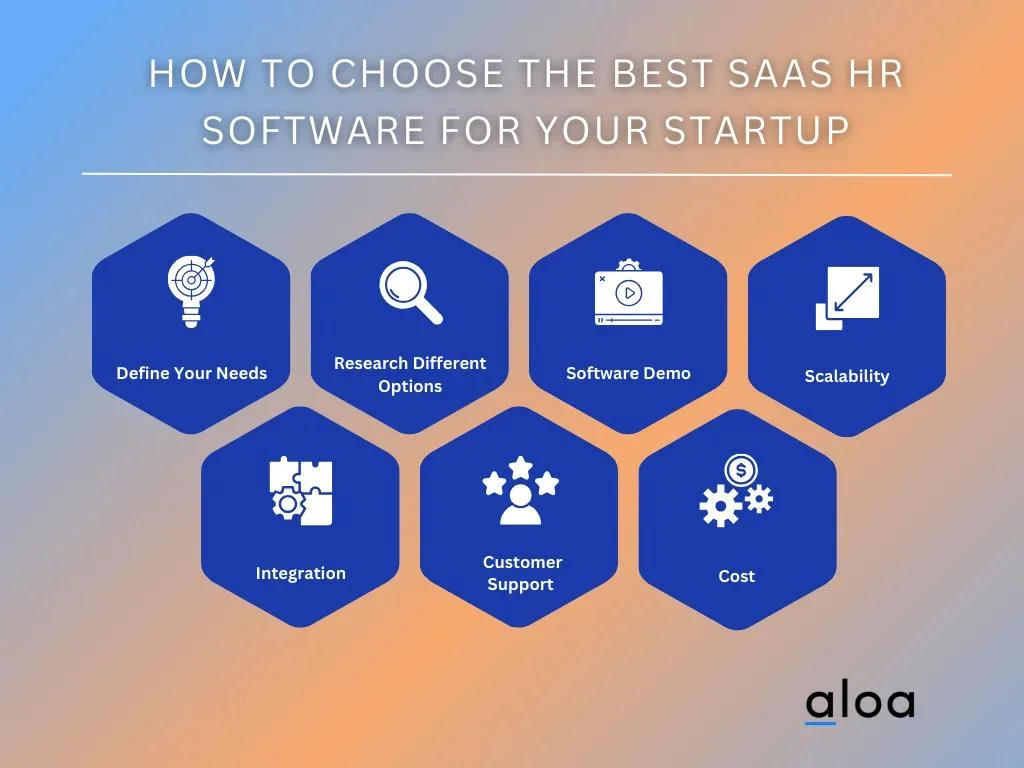 HOW TO CHOOSE THE BEST SAAS HR SOFTWARE FOR YOUR STARTUP

Define Your Needs

Research Different Options

Software Demo

Scalability

Integration

Customer Support

Cost

aloa